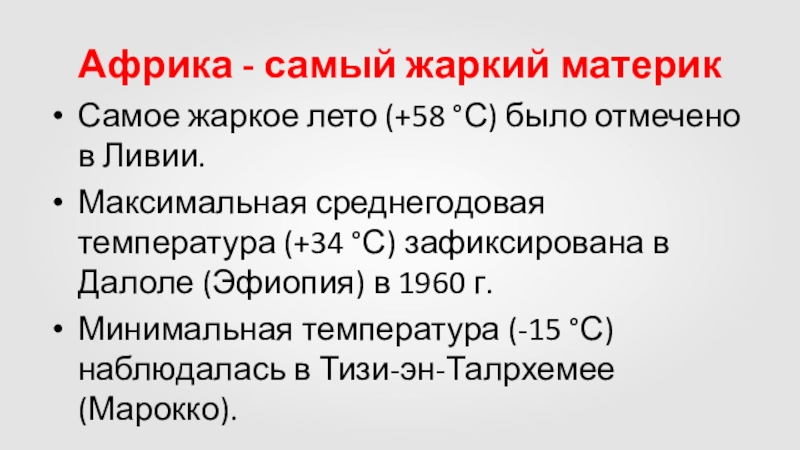 Африка - самый жаркий материк

• Самое жаркое лето (+58 °С) было отмечено в Ливии.

• Максимальная среднегодовая температура (+34 °С) зафиксирована в Далоле (Эфиопия) в 1960 г.

• Минимальная температура (-15 °С) наблюдалась в Тизи-эн-Талрхемее (Марокко).